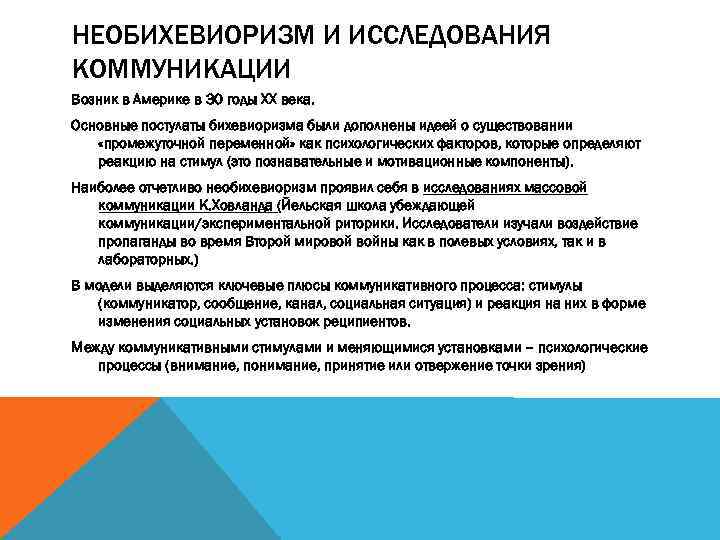 НЕОБИХЕВИОРИЗМ И ИССЛЕДОВАНИЯ КОММУНИКАЦИИ

Возник в Америке в 30 годы XX века.

Основные постулаты бихевиоризма были дополнены идеей о существовании «промежуточной переменной» как психологических факторов, которые определяют реакцию на стимул (это познавательные и мотивационные компоненты).

Наиболее отчетливо необихевиоризм проявил себя в исследованиях массовой коммуникации К.Ховланда (Йельская школа убеждающей коммуникации/экспериментальной риторики. Исследователи изучали воздействие пропаганды во время Второй мировой войны как в полевых условиях, так и в лабораторных.)

В модели выделяются ключевые плюсы коммуникативного процесса: стимулы (коммуникатор, сообщение, канал, социальная ситуация) и реакция на них в форме изменения социальных установок реципиентов.

Между коммуникативными стимулами и меняющимися установками – психологические процессы (внимание, понимание, принятие или отвержение точки зрения)